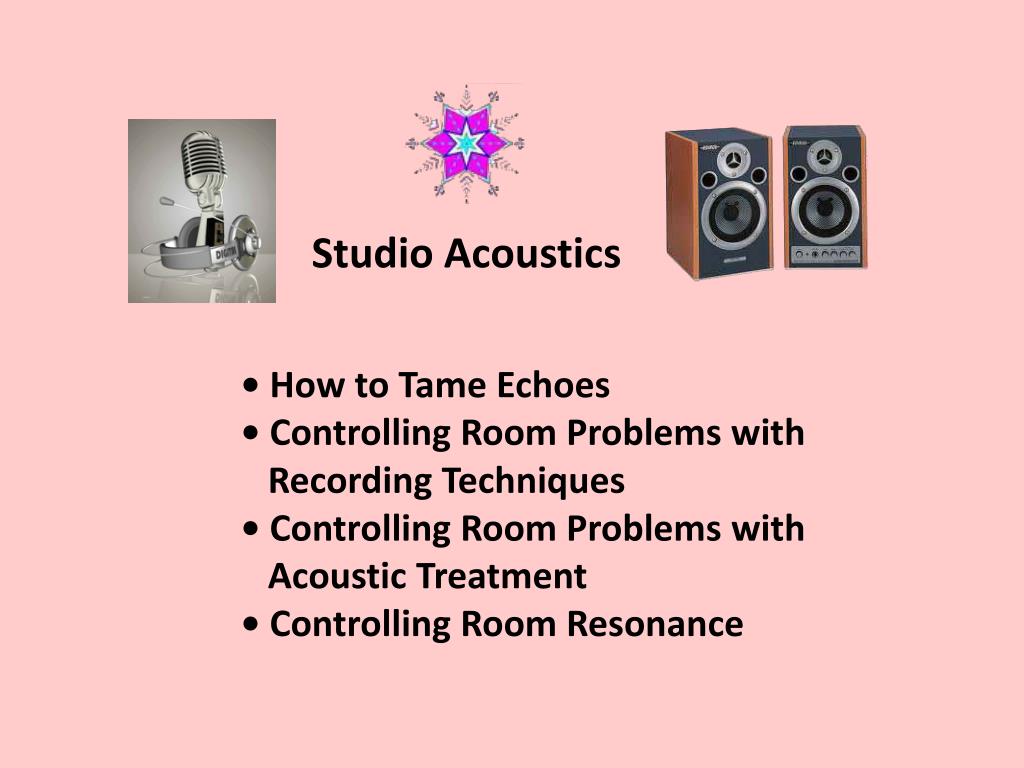 Studio Acoustics

• How to Tame Echoes
• Controlling Room Problems with Recording Techniques
• Controlling Room Problems with Acoustic Treatment
• Controlling Room Resonance